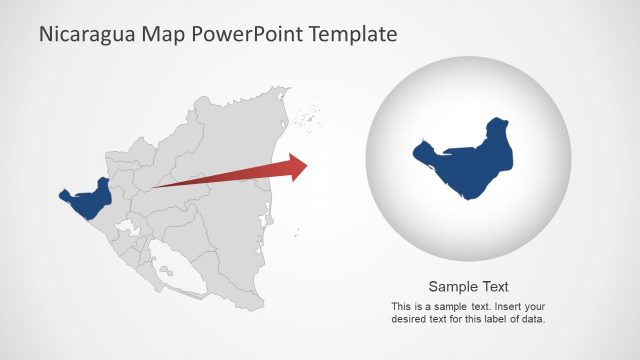 Nicaragua Map PowerPoint Template

Sample Text

This is a sample text. Insert your desired text for this label of data.